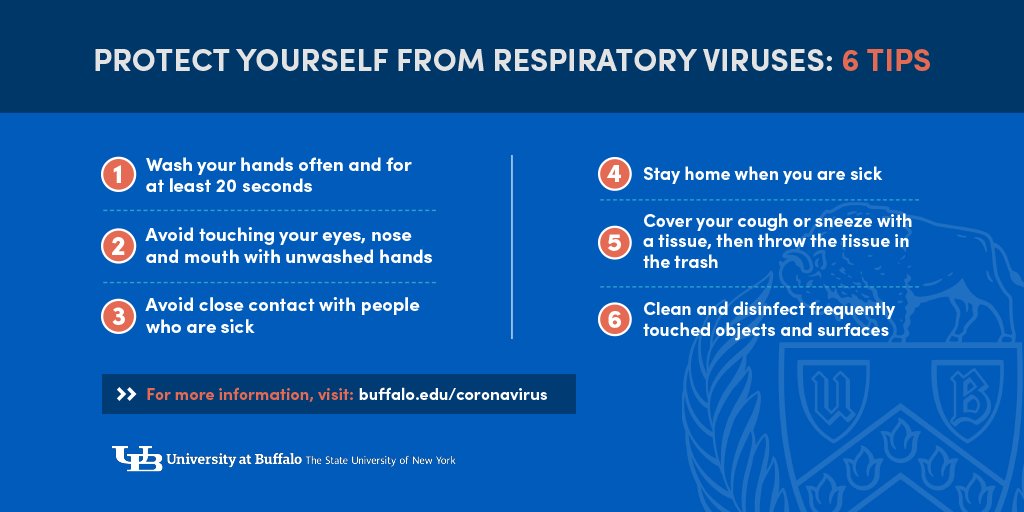 PROTECT YOURSELF FROM RESPIRATORY VIRUSES: 6 TIPS

1 Wash your hands often and for at least 20 seconds

2 Avoid touching your eyes, nose and mouth with unwashed hands

3 Avoid close contact with people who are sick

4 Stay home when you are sick

5 Cover your cough or sneeze with a tissue, then throw the tissue in the trash

6 Clean and disinfect frequently touched objects and surfaces

>> For more information, visit: buffalo.edu/coronavirus

UB University at Buffalo The State University of New York

U B